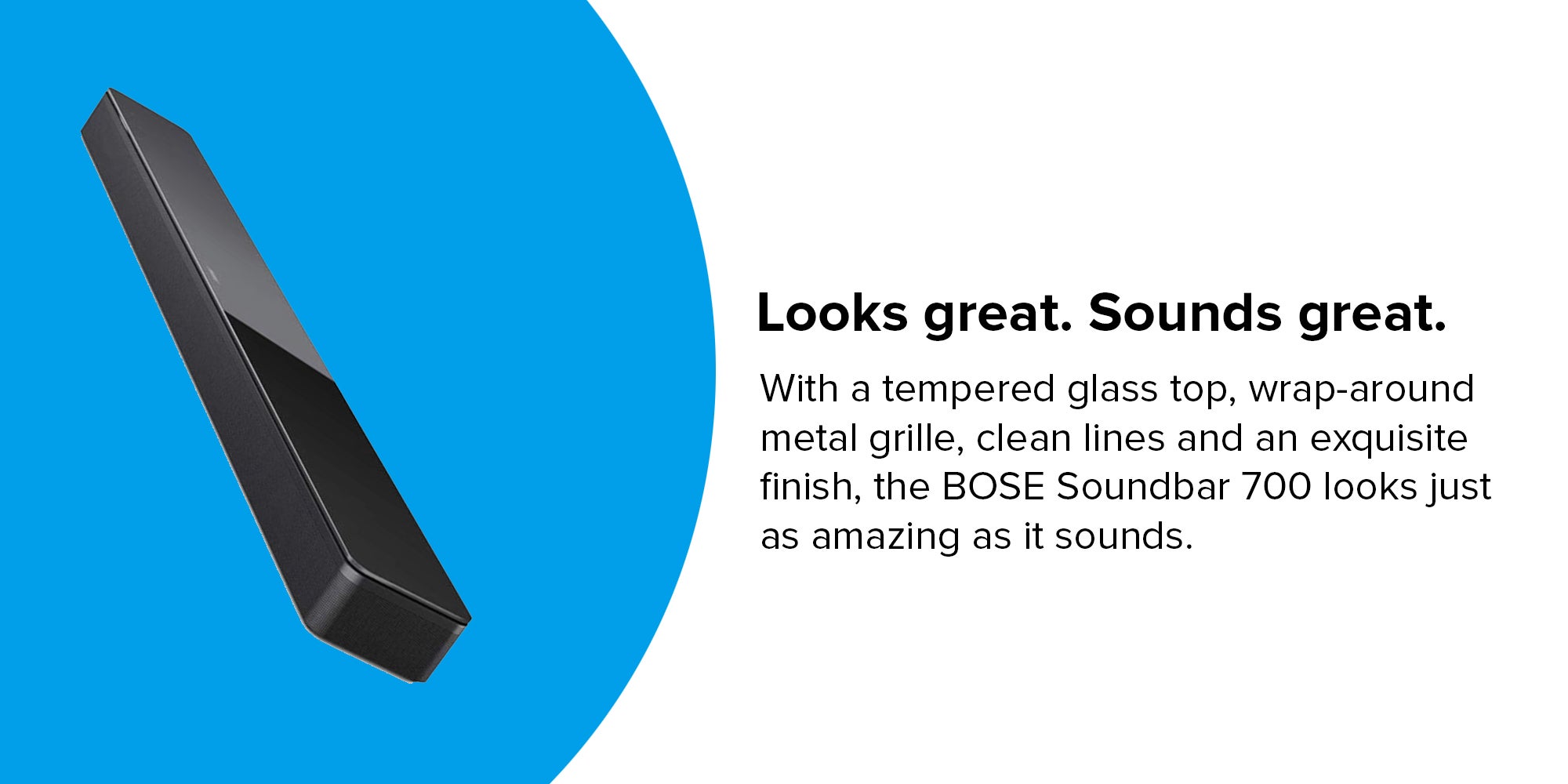 Looks great. Sounds great.

With a tempered glass top, wrap-around metal grille, clean lines and an exquisite finish, the BOSE Soundbar 700 looks just as amazing as it sounds.